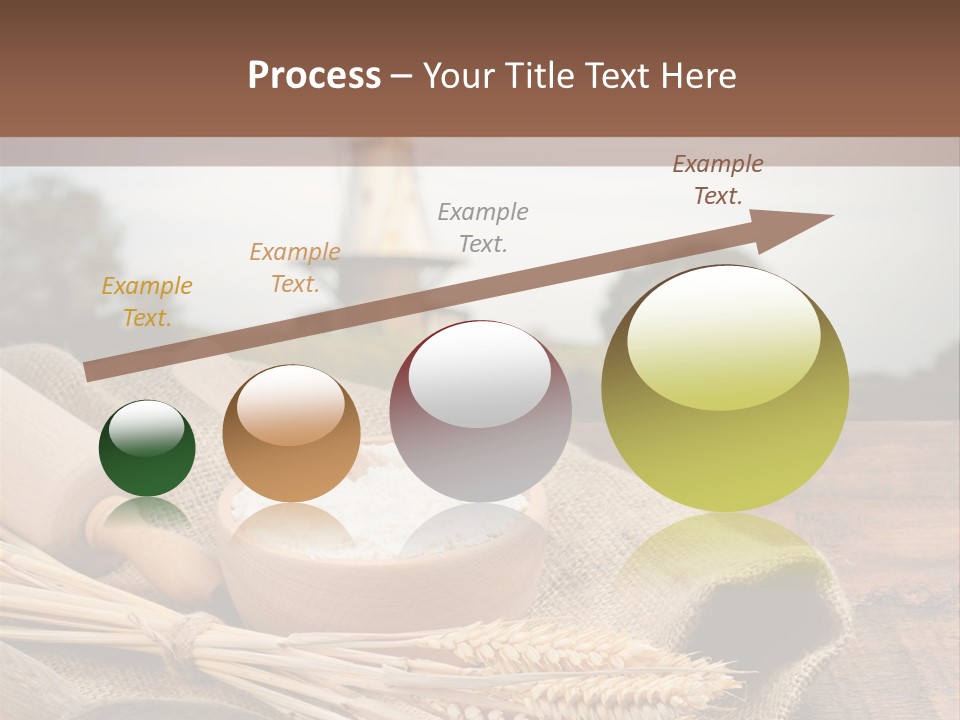 Process – Your Title Text Here

Example Text.

Example Text.

Example Text.

Example Text.